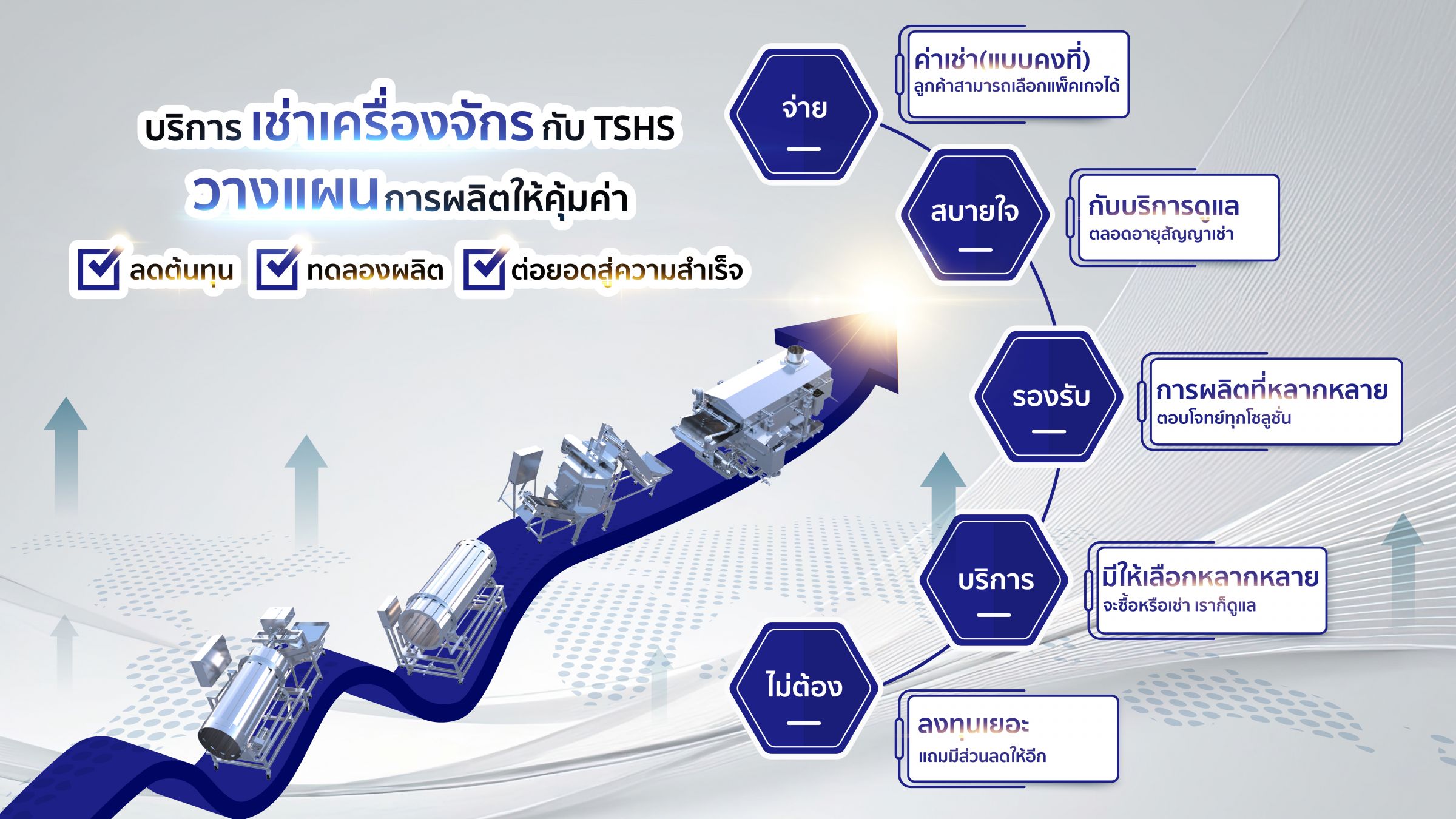 บริการ เช่าเครื่องจักร กับ TSHS
วางแผนการผลิตให้คุ้มค่า

ลดต้นทุน
ทดลองผลิต
ต่อยอดสู่ความสำเร็จ

จ่าย

ค่าเช่า(แบบคงที่)
ลูกค้าสามารถเลือกแพ็คเกจได้

สบายใจ

กับบริการดูแล
ตลอดอายุสัญญาเช่า

รองรับ

การผลิตที่หลากหลาย
ตอบโจทย์ทุกโซลูชั่น

บริการ

มีให้เลือกหลากหลาย
จะซื้อหรือเช่า เราก็ดูแล

ไม่ต้อง

ลงทุนเยอะ
แถมมีส่วนลดให้อีก